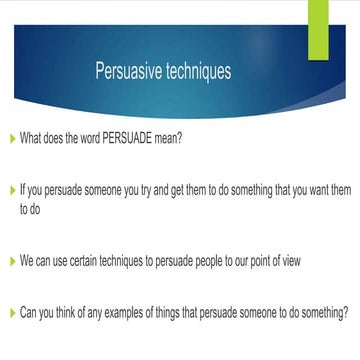 Persuasive techniques

What does the word PERSUADE mean?

If you persuade someone you try and get them to do something that you want them to do

We can use certain techniques to persuade people to our point of view

Can you think of any examples of things that persuade someone to do something?